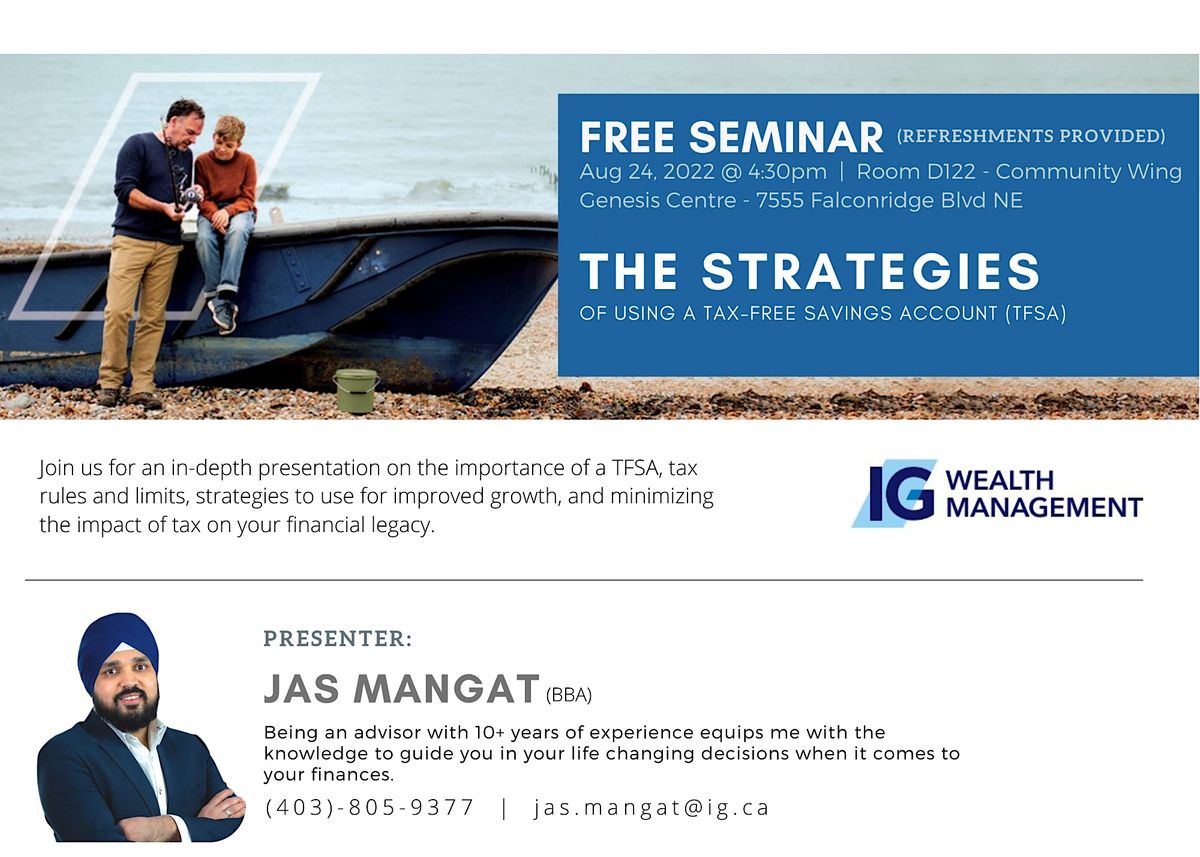 FREE SEMINAR (REFRESHMENTS PROVIDED)
Aug 24, 2022 @ 4:30pm | Room D122 - Community Wing
Genesis Centre - 7555 Falconridge Blvd NE

THE STRATEGIES
OF USING A TAX-FREE SAVINGS ACCOUNT (TFSA)

Join us for an in-depth presentation on the importance of a TFSA, tax rules and limits, strategies to use for improved growth, and minimizing the impact of tax on your financial legacy.

IG WEALTH MANAGEMENT

PRESENTER:
JAS MANGAT (BBA)
Being an advisor with 10+ years of experience equips me with the knowledge to guide you in your life changing decisions when it comes to your finances.
(403)-805-9377 | jas.mangat@ig.ca